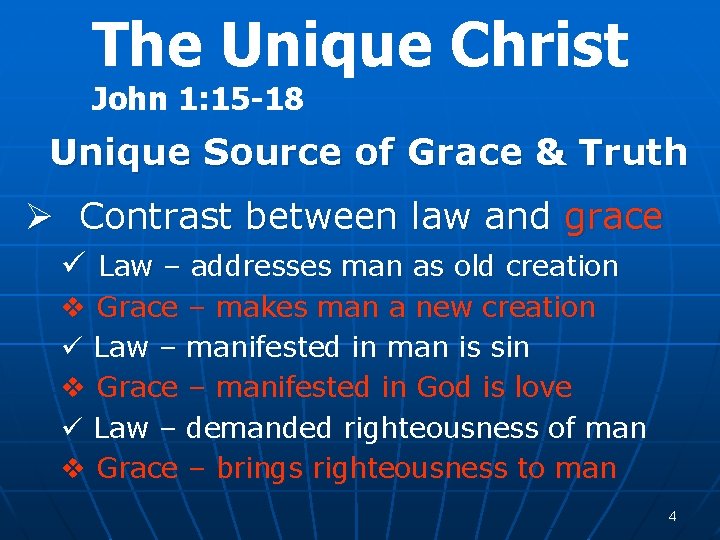 The Unique Christ
John 1:15-18

Unique Source of Grace & Truth

➢ Contrast between law and grace
✓ Law – addresses man as old creation
❖ Grace – makes man a new creation
✓ Law – manifested in man is sin
❖ Grace – manifested in God is love
✓ Law – demanded righteousness of man
❖ Grace – brings righteousness to man

4